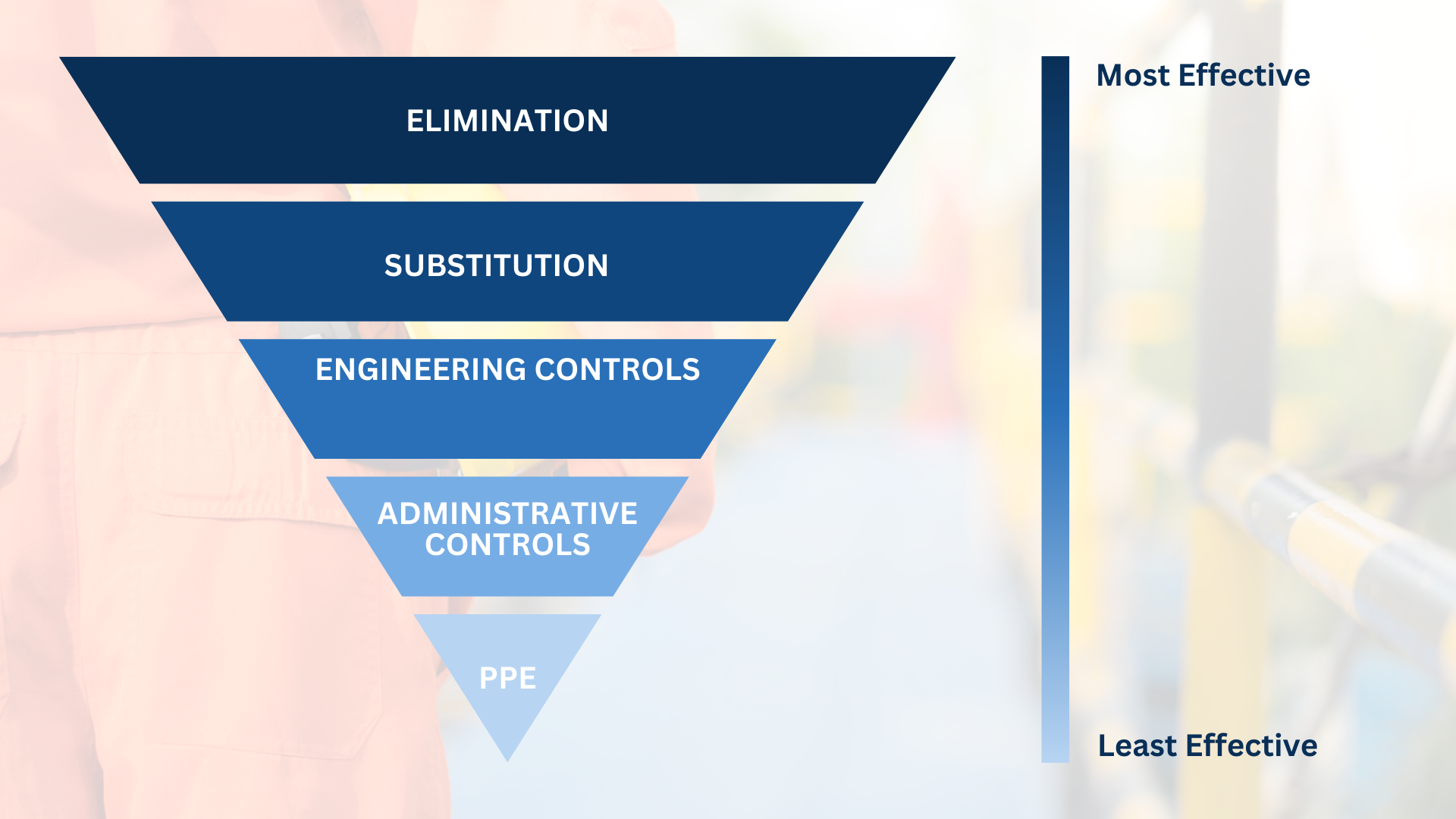 ELIMINATION

SUBSTITUTION

ENGINEERING CONTROLS

ADMINISTRATIVE CONTROLS

PPE

Most Effective

Least Effective